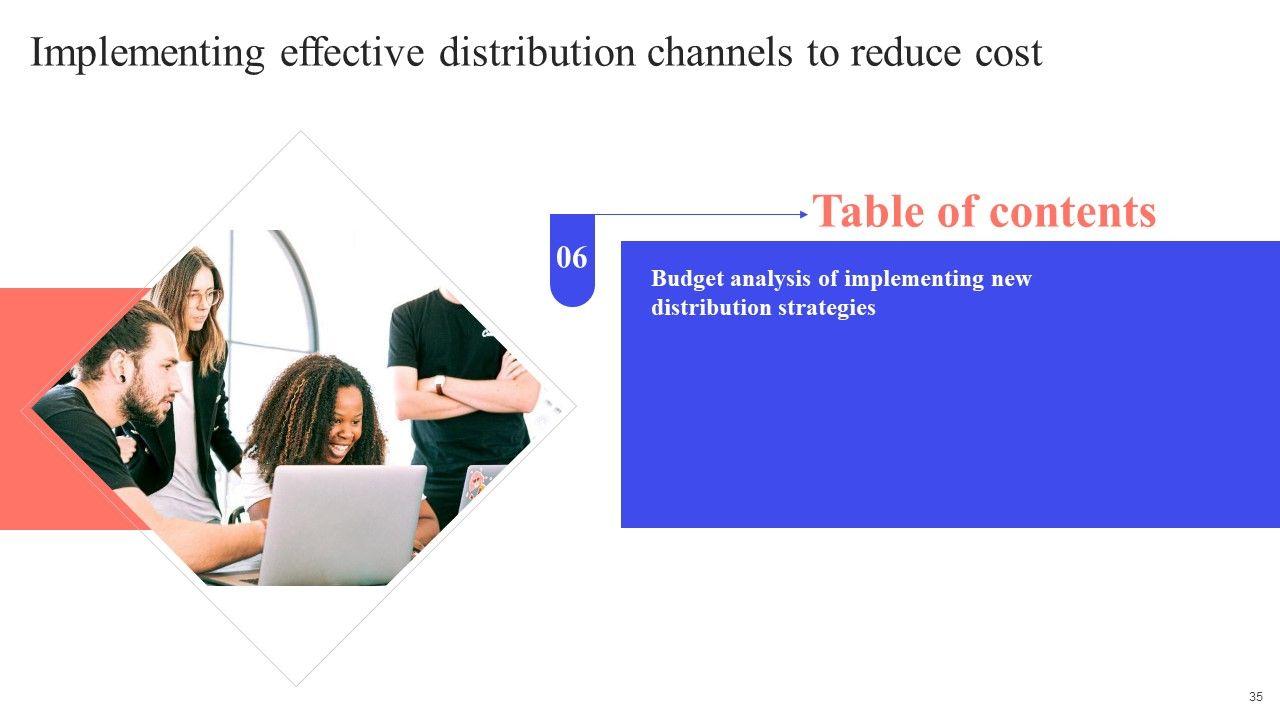 Implementing effective distribution channels to reduce cost

Table of contents

06

Budget analysis of implementing new distribution strategies

35